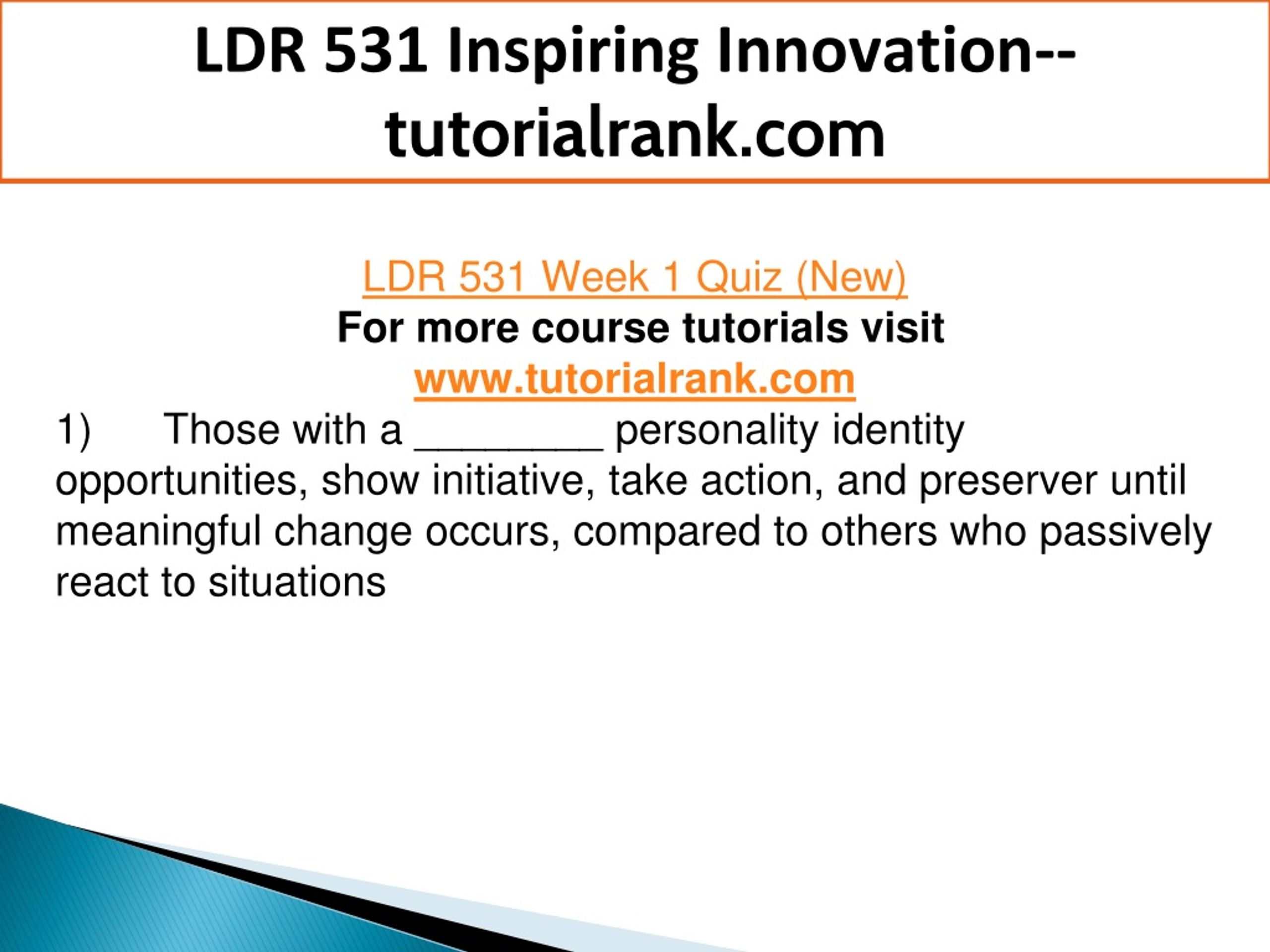 LDR 531 Inspiring Innovation--tutorialrank.com

LDR 531 Week 1 Quiz (New)
For more course tutorials visit
www.tutorialrank.com

1) Those with a ________ personality identity opportunities, show initiative, take action, and preserver until meaningful change occurs, compared to others who passively react to situations